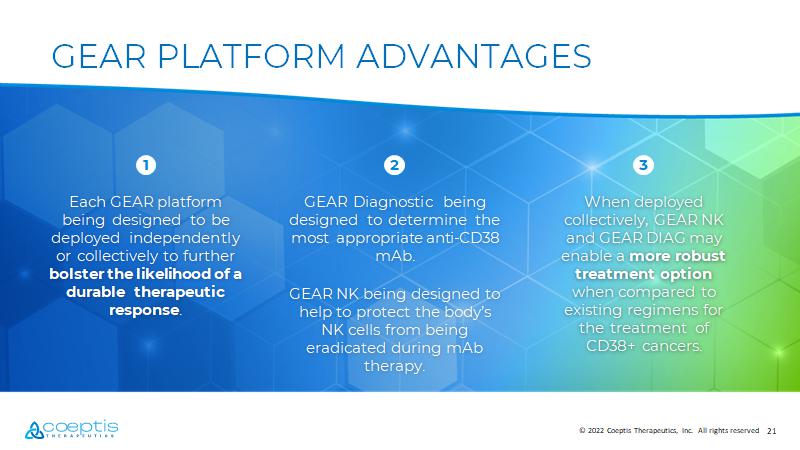 GEAR PLATFORM ADVANTAGES

1

Each GEAR platform being designed to be deployed independently or collectively to further bolster the likelihood of a durable therapeutic response.

2

GEAR Diagnostic being designed to determine the most appropriate anti-CD38 mAb.

GEAR NK being designed to help to protect the body's NK cells from being eradicated during mAb therapy.

3

When deployed collectively, GEAR NK and GEAR DIAG may enable a more robust treatment option when compared to existing regimens for the treatment of CD38+ cancers.

coeptis THERAPEUTICS

© 2022 Coeptis Therapeutics, Inc. All rights reserved 21